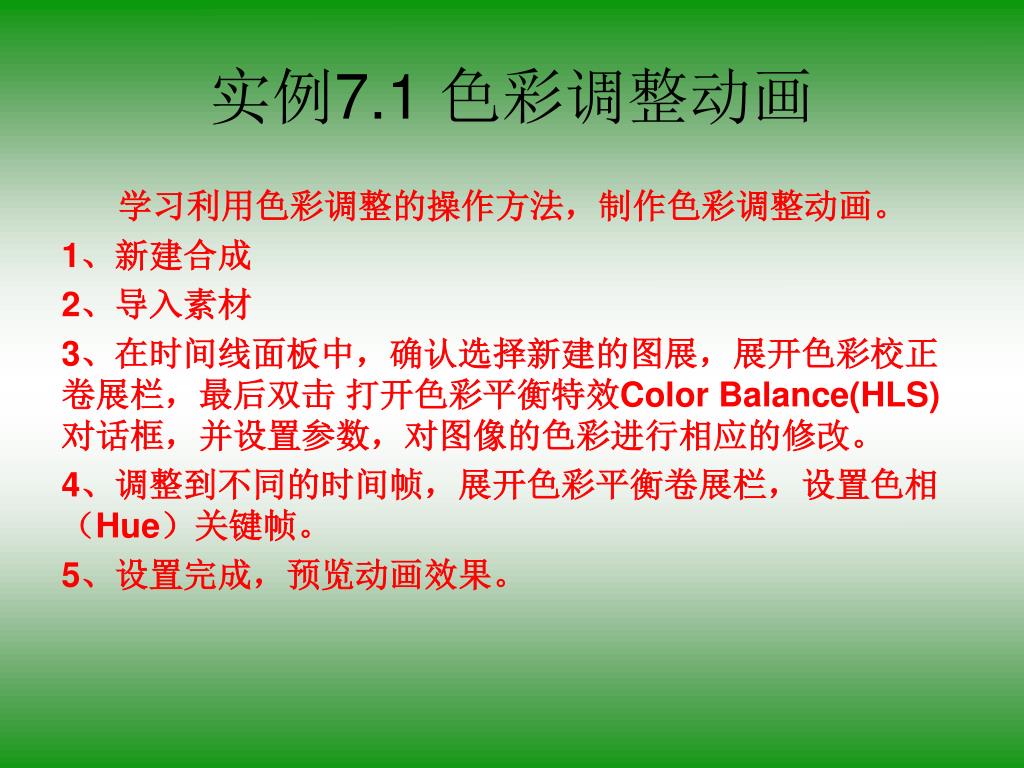 实例7.1 色彩调整动画

学习利用色彩调整的操作方法，制作色彩调整动画。

1、新建合成

2、导入素材

3、在时间线面板中，确认选择新建的图展，展开色彩校正卷展栏，最后双击 打开色彩平衡特效Color Balance(HLS)对话框，并设置参数，对图像的色彩进行相应的修改。

4、调整到不同的时间帧，展开色彩平衡卷展栏，设置色相（Hue）关键帧。

5、设置完成，预览动画效果。